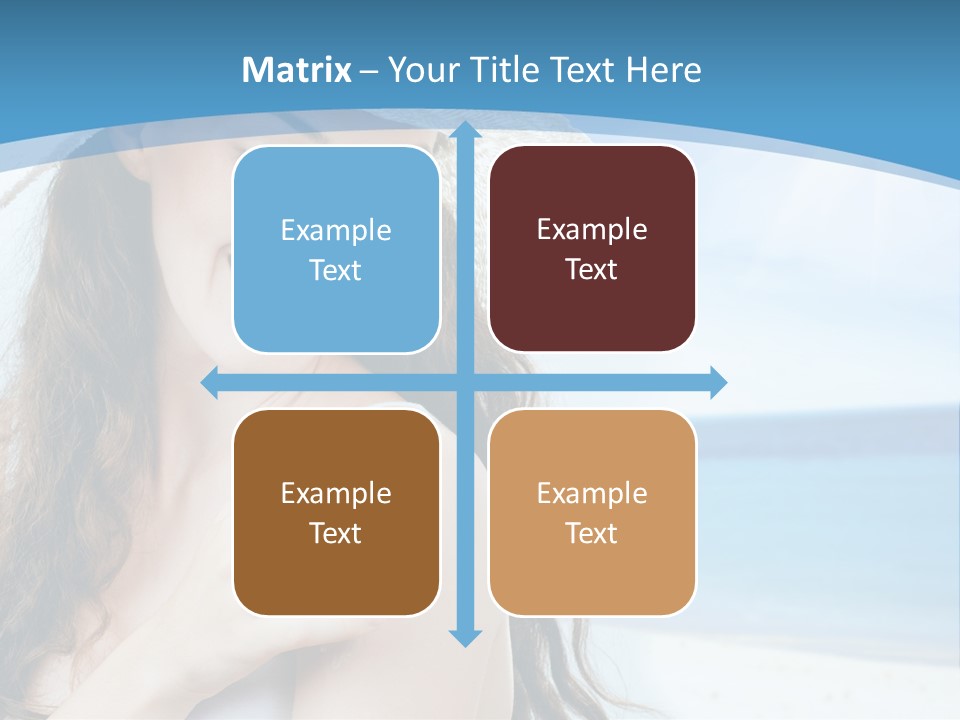 Matrix – Your Title Text Here

Example Text

Example Text

Example Text

Example Text